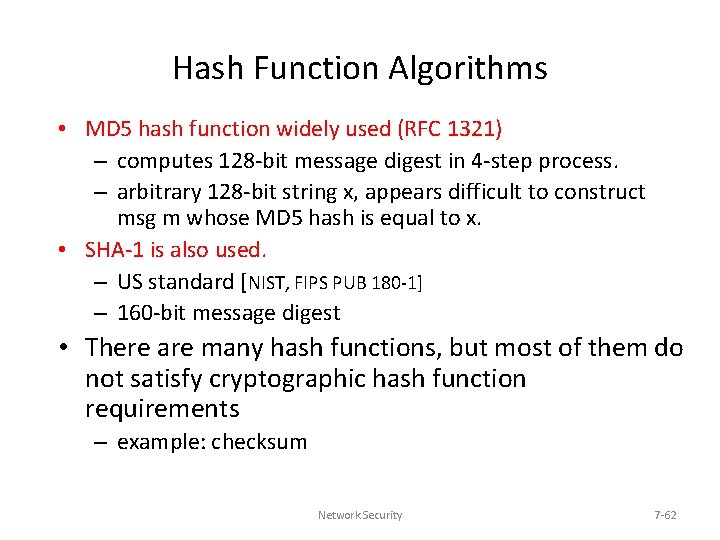 Hash Function Algorithms

• MD5 hash function widely used (RFC 1321)
– computes 128-bit message digest in 4-step process.
– arbitrary 128-bit string x, appears difficult to construct msg m whose MD5 hash is equal to x.

• SHA-1 is also used.
– US standard [NIST, FIPS PUB 180-1]
– 160-bit message digest

• There are many hash functions, but most of them do not satisfy cryptographic hash function requirements
– example: checksum

Network Security

7-62